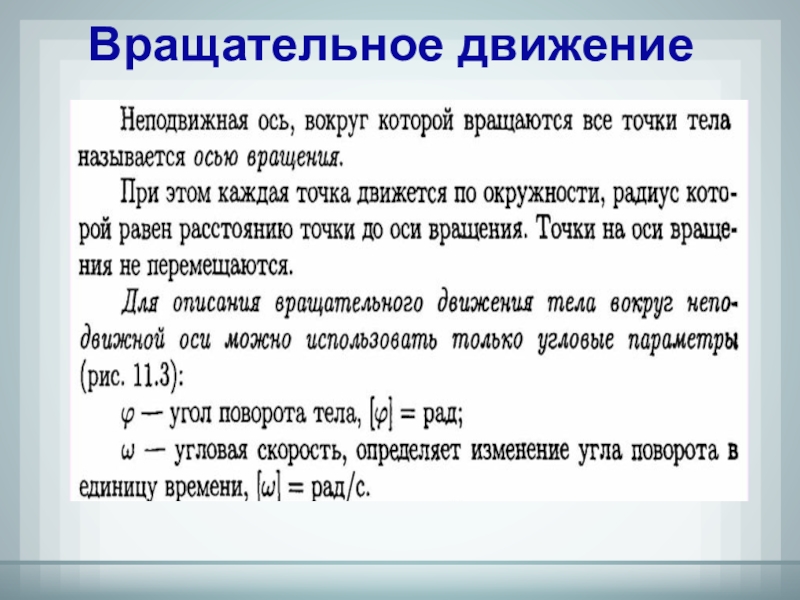 Вращательное движение

Неподвижная ось, вокруг которой вращаются все точки тела называется осью вращения.

При этом каждая точка движется по окружности, радиус которой равен расстоянию точки до оси вращения. Точки на оси вращения не перемещаются.

Для описания вращательного движения тела вокруг неподвижной оси можно использовать только угловые параметры (рис. 11.3):

$\varphi$ — угол поворота тела, $[\varphi]$ = рад;

$\omega$ — угловая скорость, определяет изменение угла поворота в единицу времени, $[\omega]$ = рад/с.